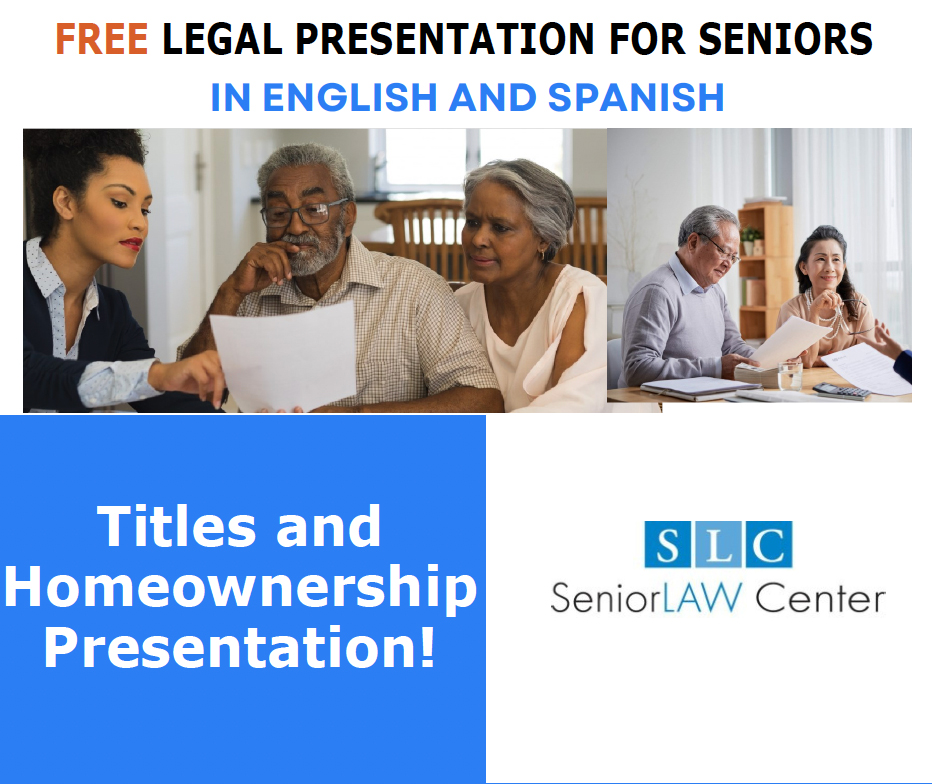 FREE LEGAL PRESENTATION FOR SENIORS
IN ENGLISH AND SPANISH

Titles and Homeownership Presentation!

SLC
SeniorLAW Center